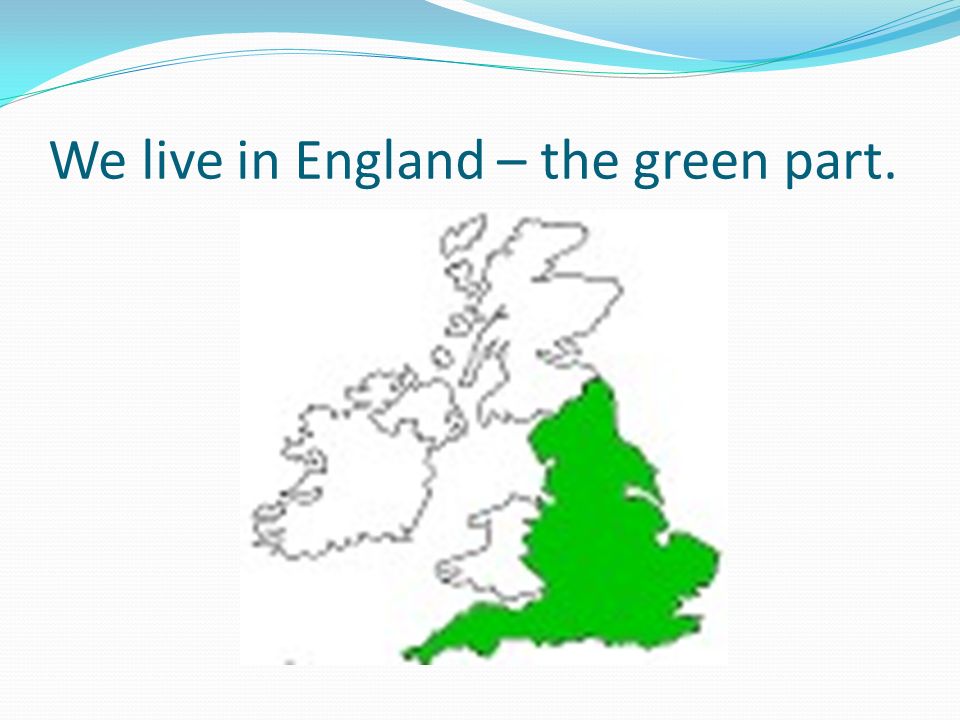 We live in England – the green part.